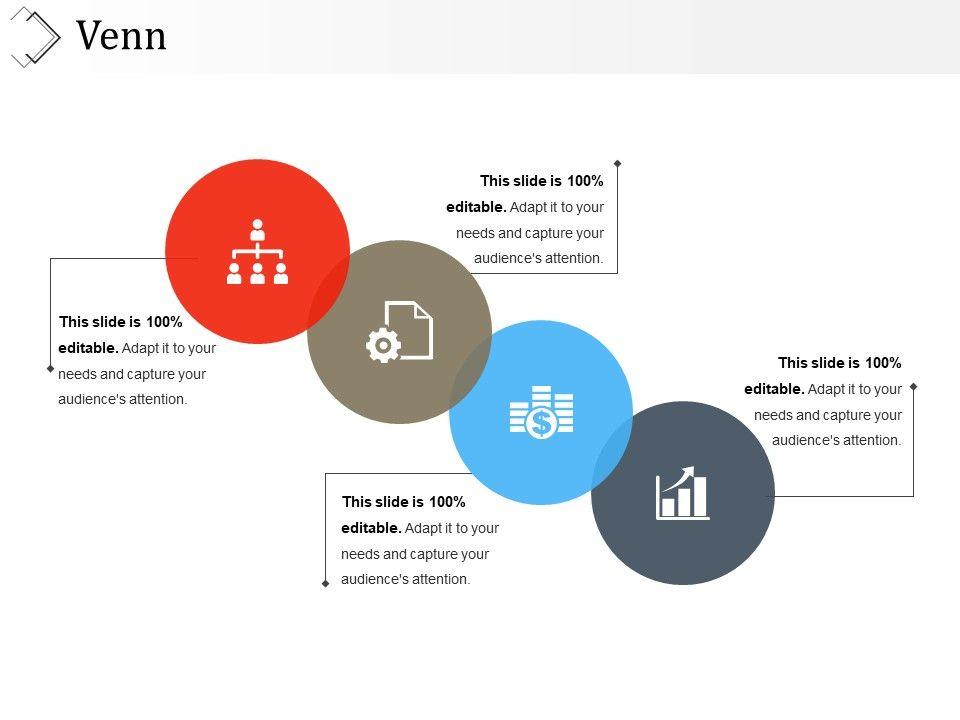 Venn

This slide is 100% editable. Adapt it to your needs and capture your audience's attention.

This slide is 100% editable. Adapt it to your needs and capture your audience's attention.

This slide is 100% editable. Adapt it to your needs and capture your audience's attention.

This slide is 100% editable. Adapt it to your needs and capture your audience's attention.